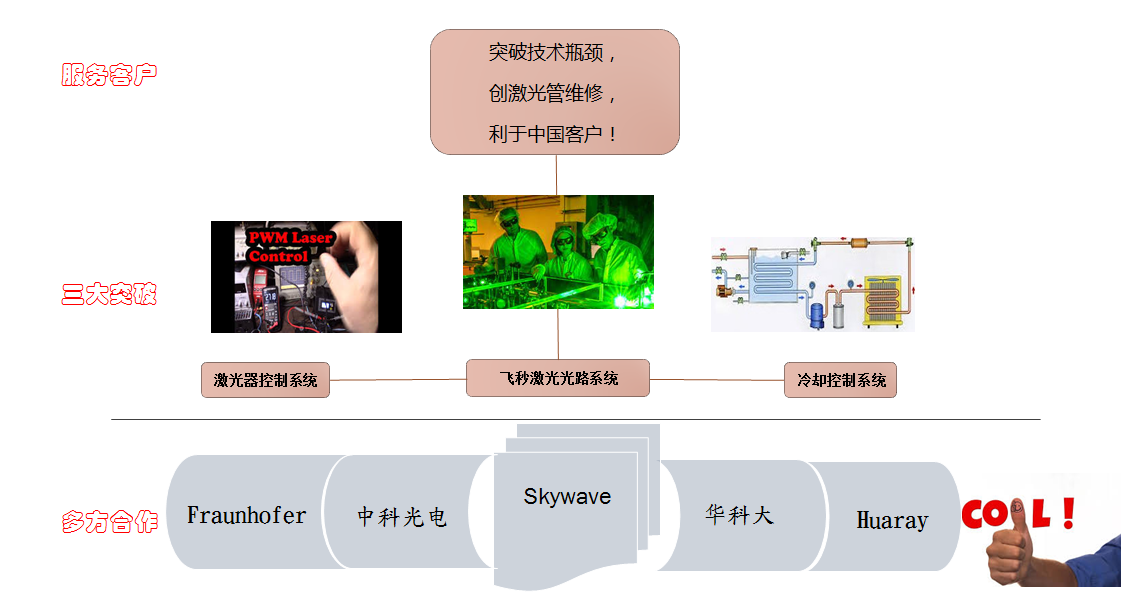 服务客户

突破技术瓶颈，
创激光管维修，
利于中国客户！

三大突破

PWM Laser Control

激光器控制系统

飞秒激光光路系统

冷却控制系统

多方合作

Fraunhofer

中科光电

Skywave

华科大

Huaray

COOL！